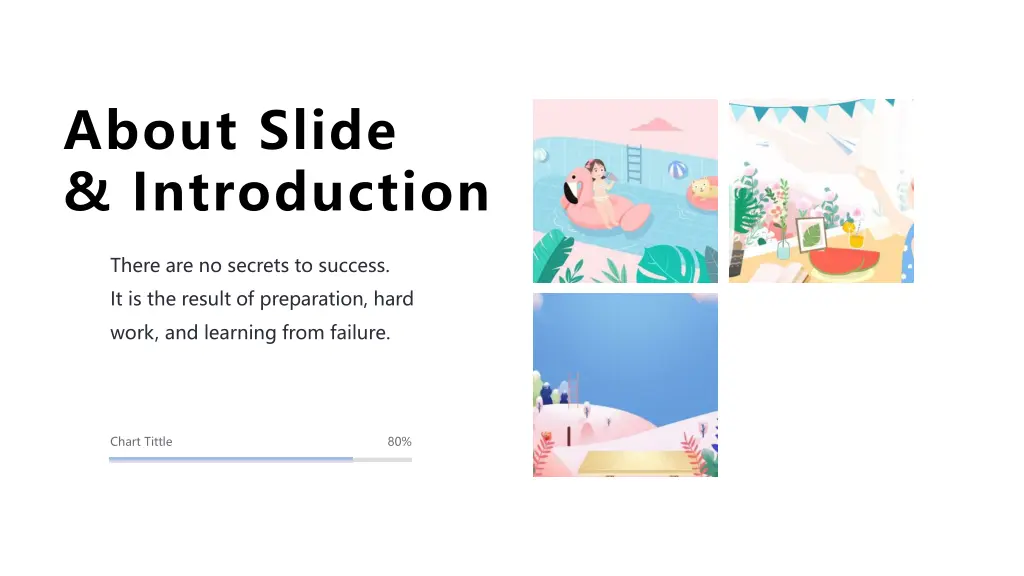 About Slide
& Introduction

There are no secrets to success.
It is the result of preparation, hard work, and learning from failure.

Chart Tittle

80%